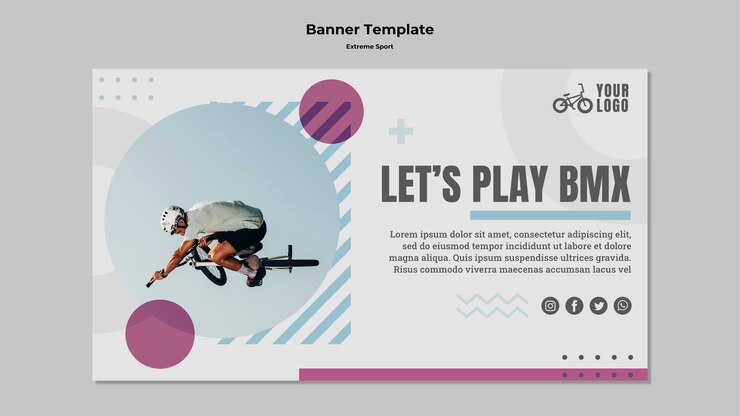 Banner Template

Extreme Sport

YOUR LOGO

LET'S PLAY BMX

Lorem ipsum dolor sit amet, consectetur adipiscing elit, sed do eiusmod tempor incididunt ut labore et dolore magna aliqua. Quis ipsum suspendisse ultrices gravida. Risus commodo viverra maecenas accumsan lacus vel